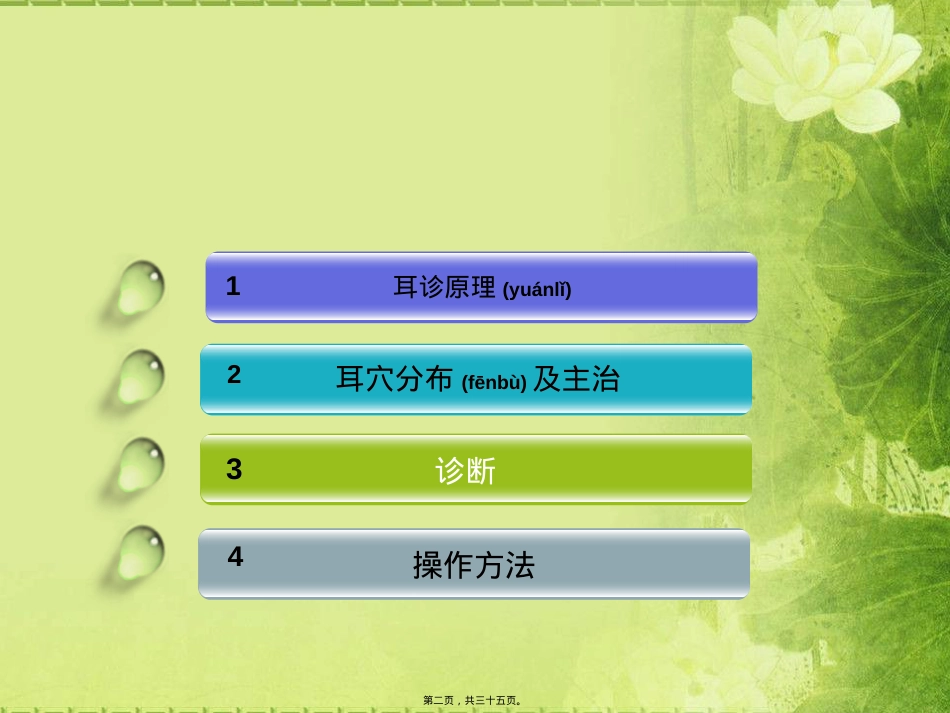 1 耳诊原理 (yuánlǐ)

2 耳穴分布 (fēnbù) 及主治

3 诊断

4 操作方法

第二页，共三十五页。